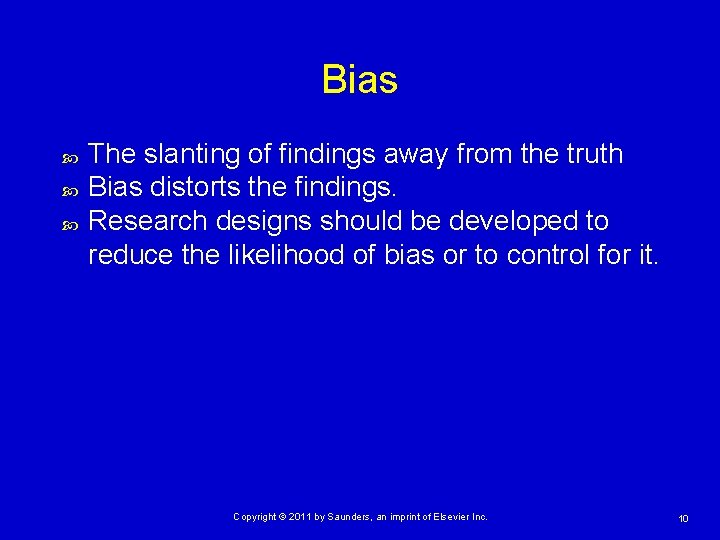 Bias

The slanting of findings away from the truth
Bias distorts the findings.
Research designs should be developed to reduce the likelihood of bias or to control for it.

Copyright © 2011 by Saunders, an imprint of Elsevier Inc.

10